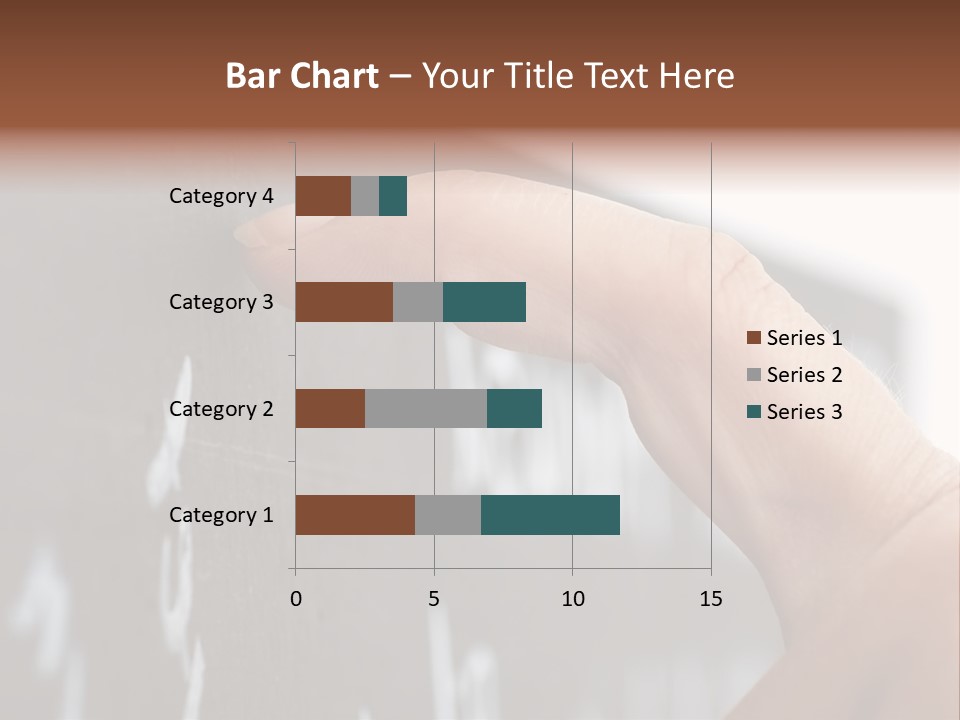 Bar Chart – Your Title Text Here

Category 4
Category 3
Category 2
Category 1

0
5
10
15

Series 1
Series 2
Series 3